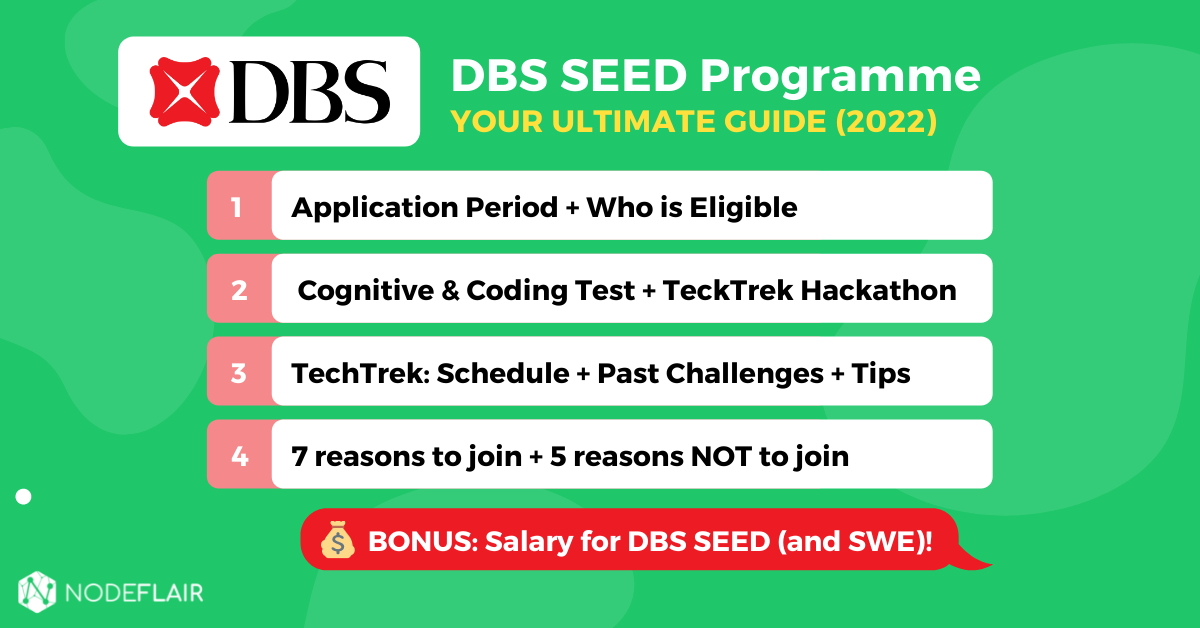 DBS

DBS SEED Programme
YOUR ULTIMATE GUIDE (2022)

1 Application Period + Who is Eligible

2 Cognitive & Coding Test + TeckTrek Hackathon

3 TechTrek: Schedule + Past Challenges + Tips

4 7 reasons to join + 5 reasons NOT to join

BONUS: Salary for DBS SEED (and SWE)!

NODEFLAIR